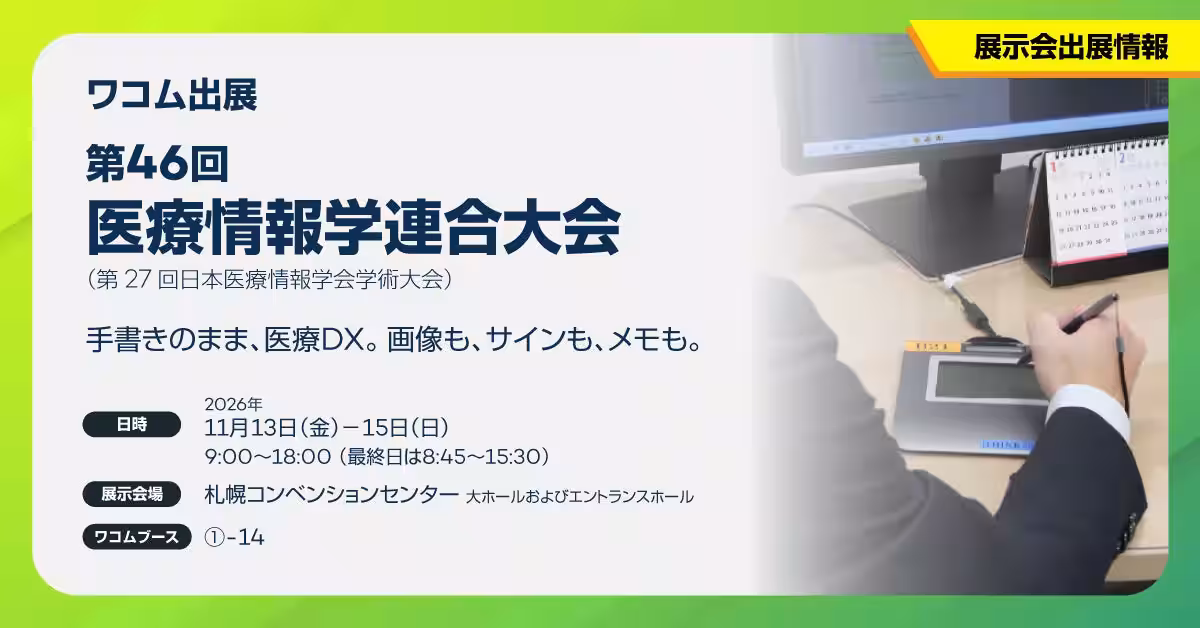 展示会出展情報

ワコム出展

第46回
医療情報学連合大会
（第27回日本医療情報学会学術大会）

手書きのまま、医療DX。画像も、サインも、メモも。

日時
2026年
11月13日（金）－15日（日）
9:00～18:00（最終日は8:45～15:30）

展示会場
札幌コンベンションセンター 大ホールおよびエントランスホール

ワコムブース
①-14